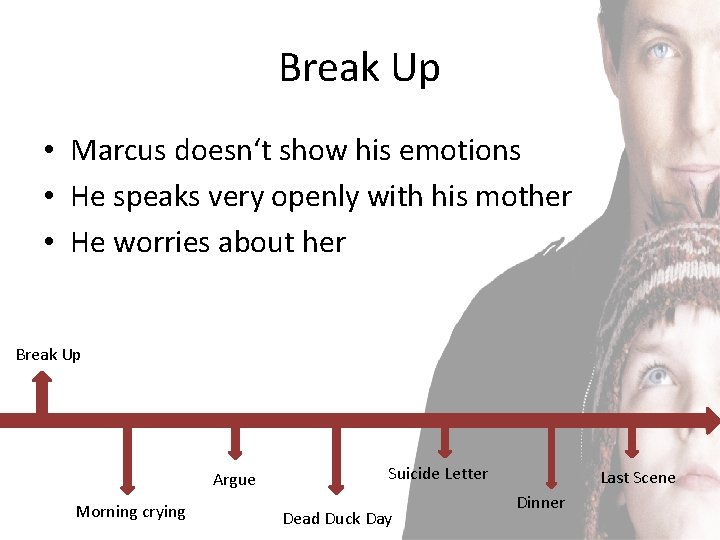 Break Up

• Marcus doesn‘t show his emotions
• He speaks very openly with his mother
• He worries about her

Break Up

Morning crying

Argue

Dead Duck Day

Suicide Letter

Dinner

Last Scene